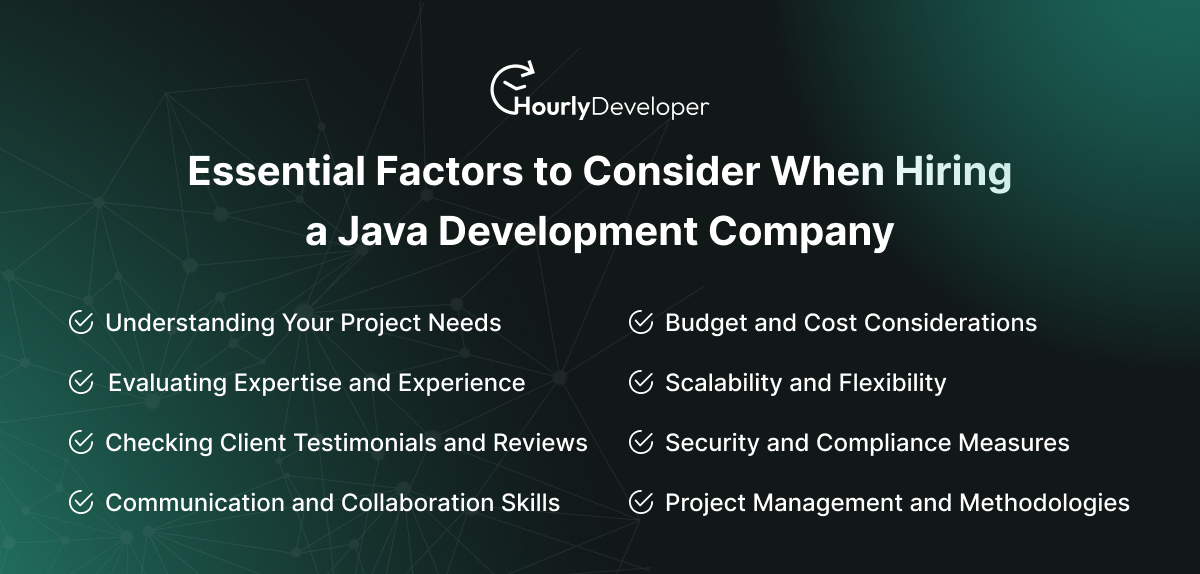 HourlyDeveloper

Essential Factors to Consider When Hiring a Java Development Company

Understanding Your Project Needs

Evaluating Expertise and Experience

Checking Client Testimonials and Reviews

Communication and Collaboration Skills

Budget and Cost Considerations

Scalability and Flexibility

Security and Compliance Measures

Project Management and Methodologies